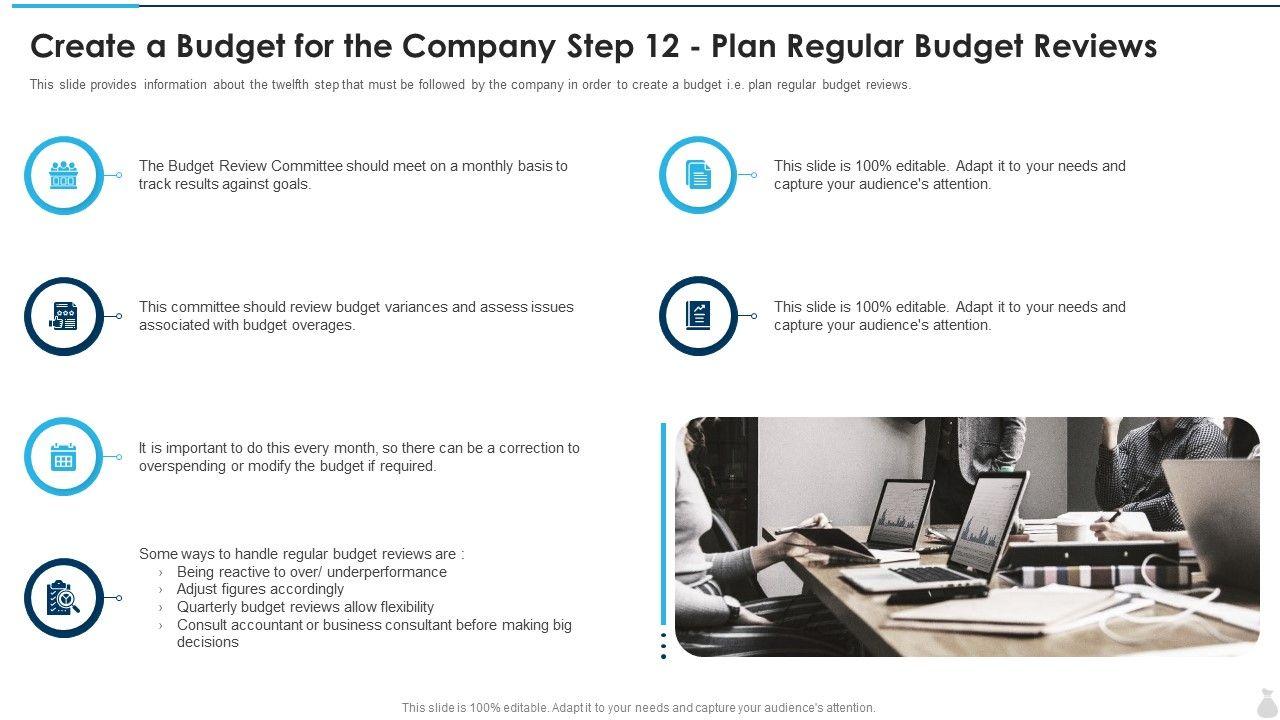 Create a Budget for the Company Step 12 - Plan Regular Budget Reviews

This slide provides information about the twelfth step that must be followed by the company in order to create a budget i.e. plan regular budget reviews.

The Budget Review Committee should meet on a monthly basis to track results against goals.

This committee should review budget variances and assess issues associated with budget overages.

It is important to do this every month, so there can be a correction to overspending or modify the budget if required.

Some ways to handle regular budget reviews are :
› Being reactive to over/ underperformance
› Adjust figures accordingly
› Quarterly budget reviews allow flexibility
› Consult accountant or business consultant before making big decisions

This slide is 100% editable. Adapt it to your needs and capture your audience's attention.

This slide is 100% editable. Adapt it to your needs and capture your audience's attention.

This slide is 100% editable. Adapt it to your needs and capture your audience's attention.